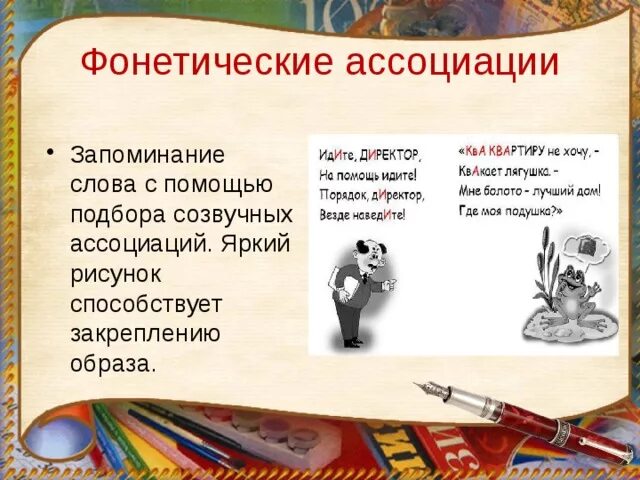 Фонетические ассоциации

• Запоминание слова с помощью подбора созвучных ассоциаций. Яркий рисунок способствует закреплению образа.

ИдИте, ДИРЕКТОР,
На помощь идите!
Порядок, дИректор,
Везде наведИте!

«КвА КВАРТИРУ не хочу, –
КвАкает лягушка. –
Мне болото – лучший дом!
Где моя подушка?»